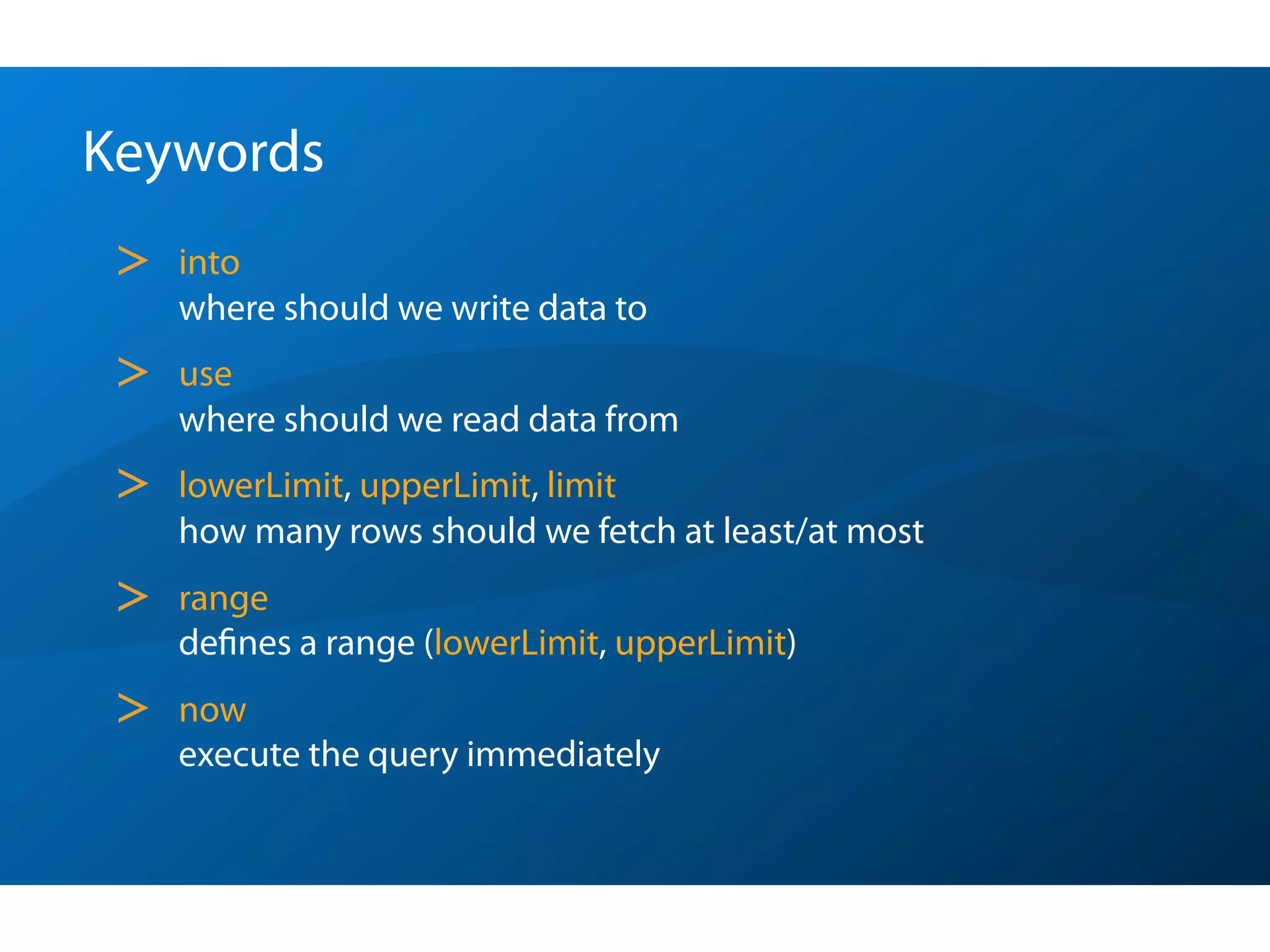 Keywords

> into
where should we write data to

> use
where should we read data from

> lowerLimit, upperLimit, limit
how many rows should we fetch at least/at most

> range
defines a range (lowerLimit, upperLimit)

> now
execute the query immediately